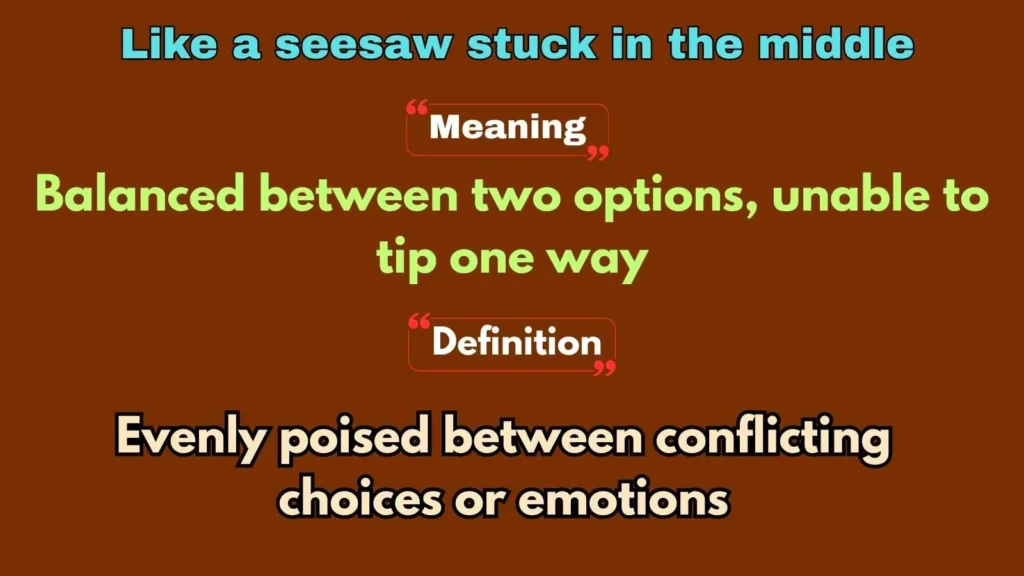 Like a seesaw stuck in the middle

Meaning

Balanced between two options, unable to tip one way

Definition

Evenly poised between conflicting choices or emotions